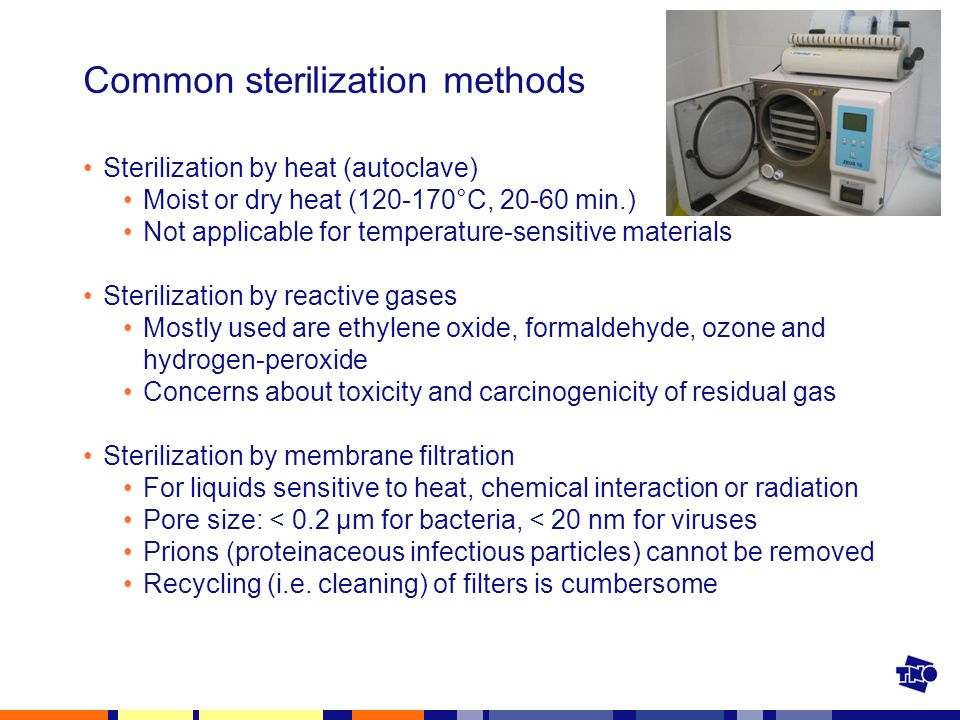 Common sterilization methods

• Sterilization by heat (autoclave)
  • Moist or dry heat (120-170°C, 20-60 min.)
  • Not applicable for temperature-sensitive materials

• Sterilization by reactive gases
  • Mostly used are ethylene oxide, formaldehyde, ozone and hydrogen-peroxide
  • Concerns about toxicity and carcinogenicity of residual gas

• Sterilization by membrane filtration
  • For liquids sensitive to heat, chemical interaction or radiation
  • Pore size: < 0.2 μm for bacteria, < 20 nm for viruses
  • Prions (proteinaceous infectious particles) cannot be removed
  • Recycling (i.e. cleaning) of filters is cumbersome

TNO